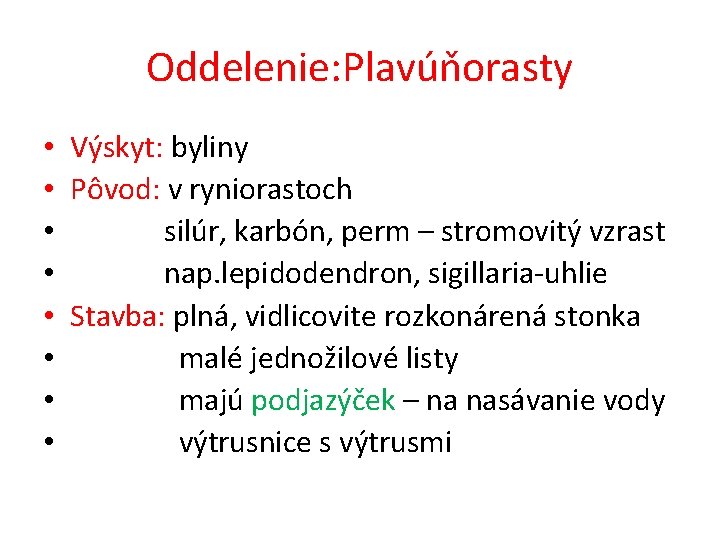 Oddelenie:Plavúňorasty

• Výskyt: byliny
• Pôvod: v ryniorastoch
• silúr, karbón, perm – stromovitý vzrast
• nap.lepidodendron, sigillaria-uhlie
• Stavba: plná, vidlicovite rozkonárená stonka
• malé jednožilové listy
• majú podjazýček – na nasávanie vody
• výtrusnice s výtrusmi